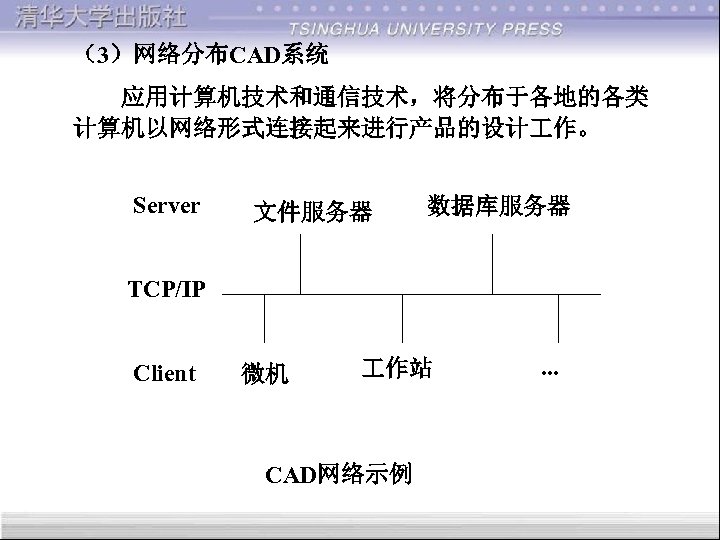 清华大学出版社
TSINGHUA UNIVERSITY PRESS

（3）网络分布CAD系统

应用计算机技术和通信技术，将分布于各地的各类计算机以网络形式连接起来进行产品的设计工作。

Server 文件服务器 数据库服务器

TCP/IP

Client 微机 工作站 ...

CAD网络示例